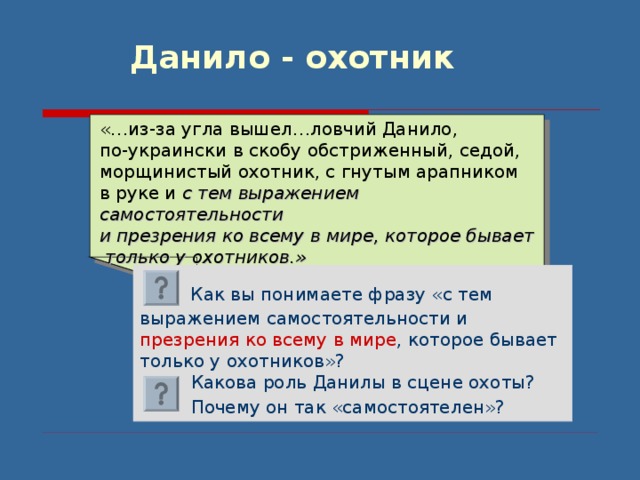 Данило - охотник

«…из-за угла вышел…ловчий Данило, по-украински в скобу обстриженный, седой, морщинистый охотник, с гнутым арапником в руке и с тем выражением самостоятельности и презрения ко всему в мире, которое бывает только у охотников.»

?

Как вы понимаете фразу «с тем выражением самостоятельности и презрения ко всему в мире, которое бывает только у охотников»?

?

Какова роль Данилы в сцене охоты? Почему он так «самостоятелен»?